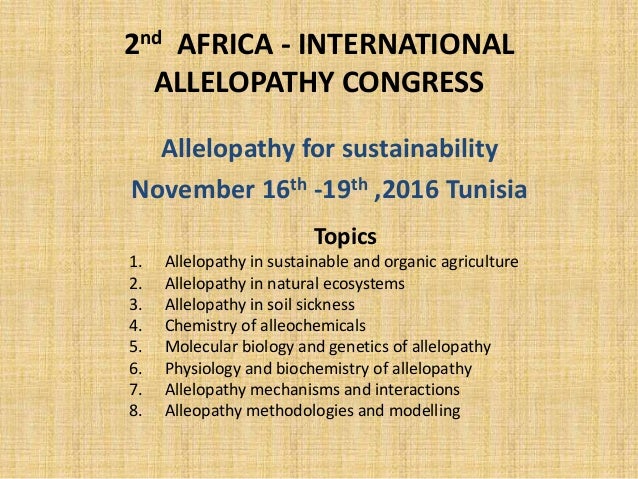 2nd AFRICA - INTERNATIONAL ALLELOPATHY CONGRESS

Allelopathy for sustainability

November 16th -19th ,2016 Tunisia

Topics

1. Allelopathy in sustainable and organic agriculture
2. Allelopathy in natural ecosystems
3. Allelopathy in soil sickness
4. Chemistry of alleochemicals
5. Molecular biology and genetics of allelopathy
6. Physiology and biochemistry of allelopathy
7. Allelopathy mechanisms and interactions
8. Alleopathy methodologies and modelling